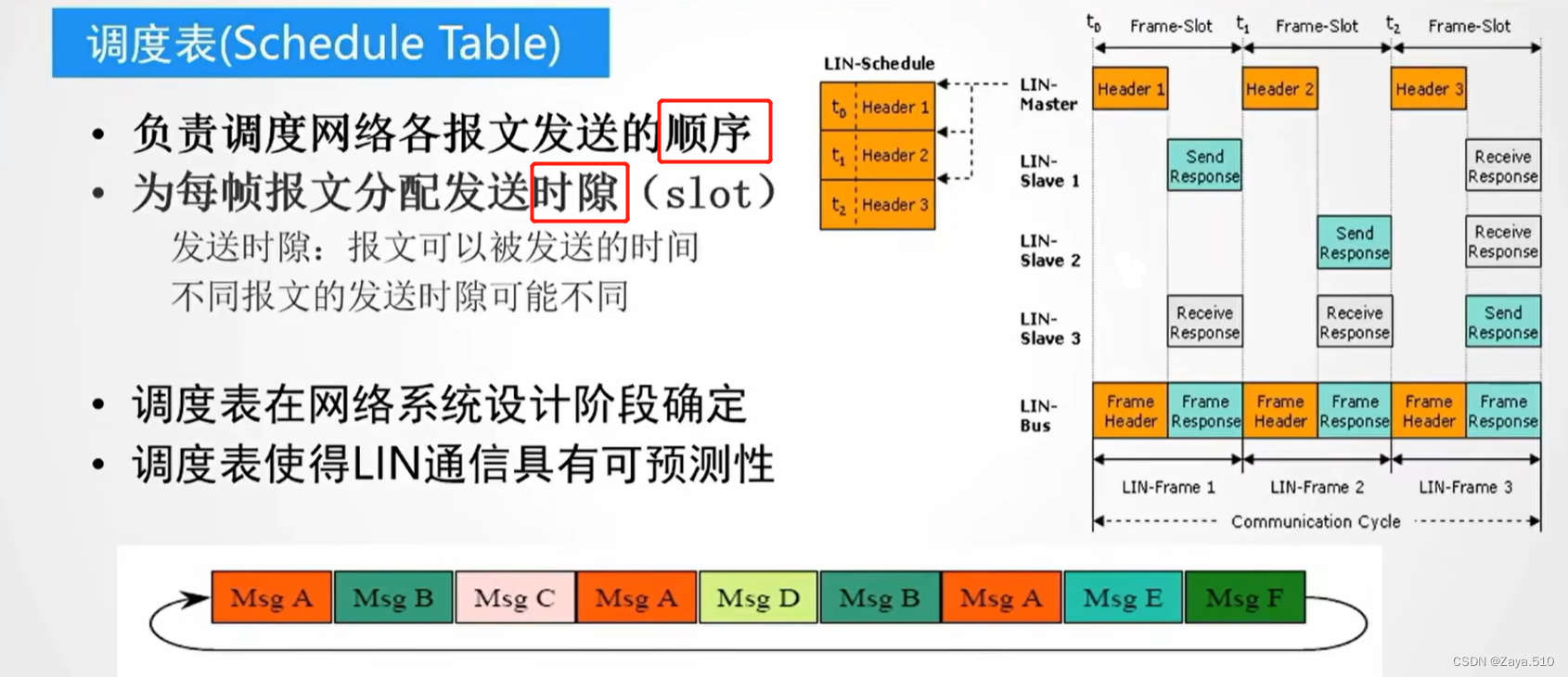 调度表(Schedule Table)

• 负责调度网络各报文发送的顺序
• 为每帧报文分配发送时隙（slot）
发送时隙：报文可以被发送的时间
不同报文的发送时隙可能不同

• 调度表在网络系统设计阶段确定
• 调度表使得LIN通信具有可预测性

LIN-Schedule
$t_0$ Header 1
$t_1$ Header 2
$t_2$ Header 3

$t_0$ Frame-Slot $t_1$ Frame-Slot $t_2$ Frame-Slot

LIN-Master
Header 1
Header 2
Header 3

LIN-Slave 1
Send Response
Receive Response

LIN-Slave 2
Send Response
Receive Response

LIN-Slave 3
Receive Response
Receive Response
Send Response

LIN-Bus
Frame Header
Frame Response
Frame Header
Frame Response
Frame Header
Frame Response

LIN-Frame 1
LIN-Frame 2
LIN-Frame 3
Communication Cycle

Msg A
Msg B
Msg C
Msg A
Msg D
Msg B
Msg A
Msg E
Msg F

CSDN @Zaya.510